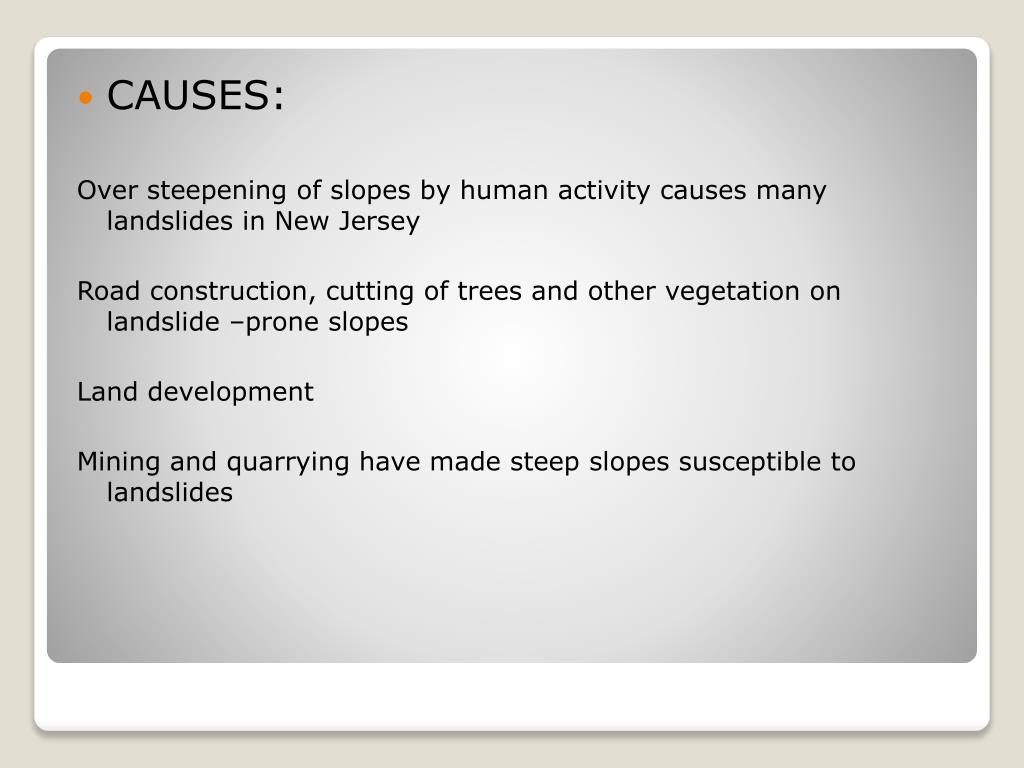 • CAUSES:

Over steepening of slopes by human activity causes many landslides in New Jersey

Road construction, cutting of trees and other vegetation on landslide –prone slopes

Land development

Mining and quarrying have made steep slopes susceptible to landslides